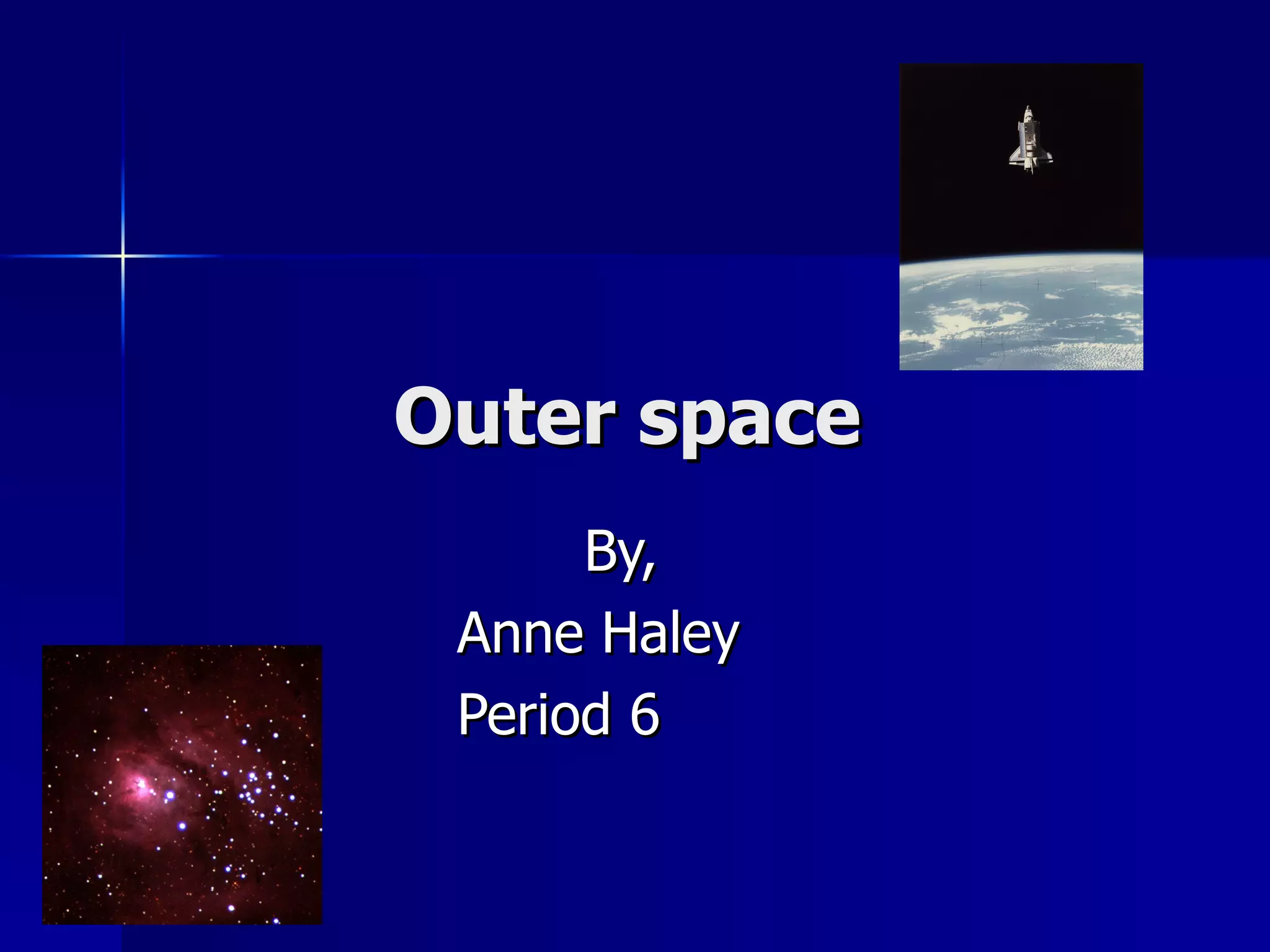 Outer space

By,
Anne Haley
Period 6